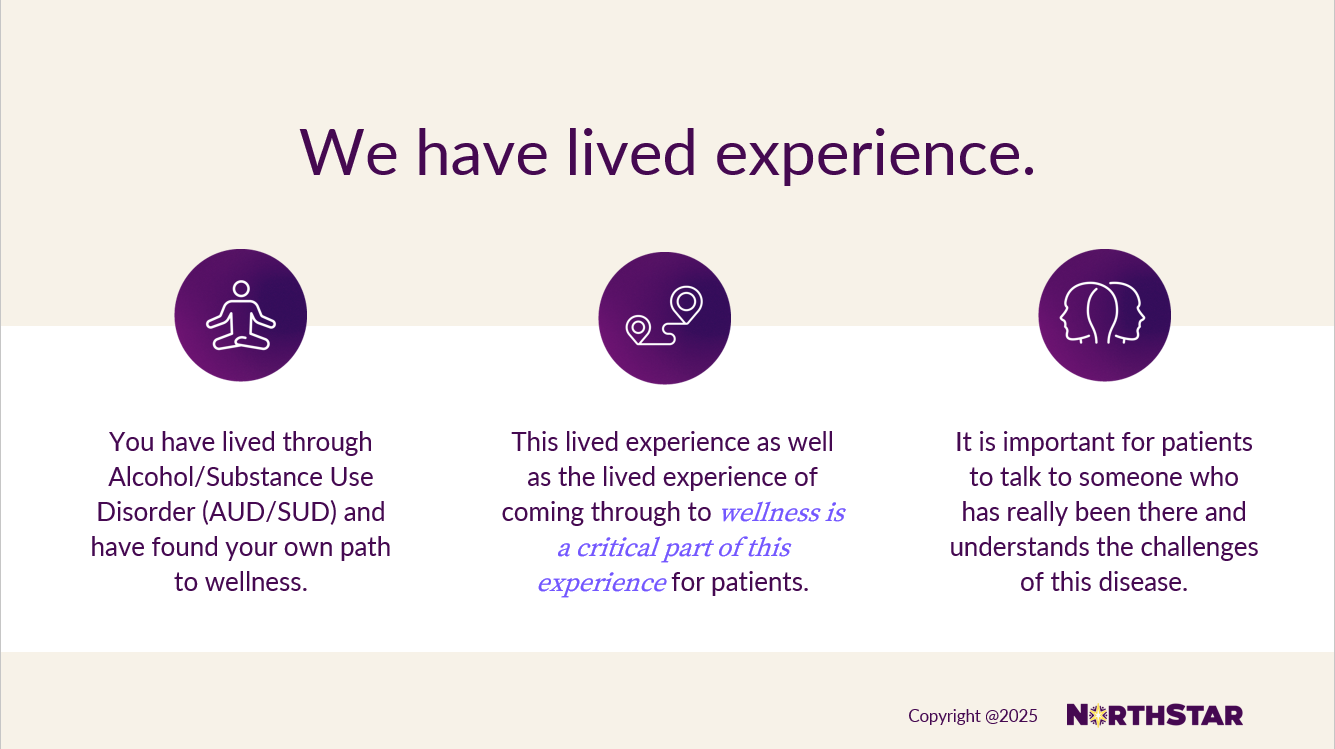 We have lived experience.

You have lived through Alcohol/Substance Use Disorder (AUD/SUD) and have found your own path to wellness.

This lived experience as well as the lived experience of coming through to wellness is a critical part of this experience for patients.

It is important for patients to talk to someone who has really been there and understands the challenges of this disease.

Copyright @2025

NORTHSTAR